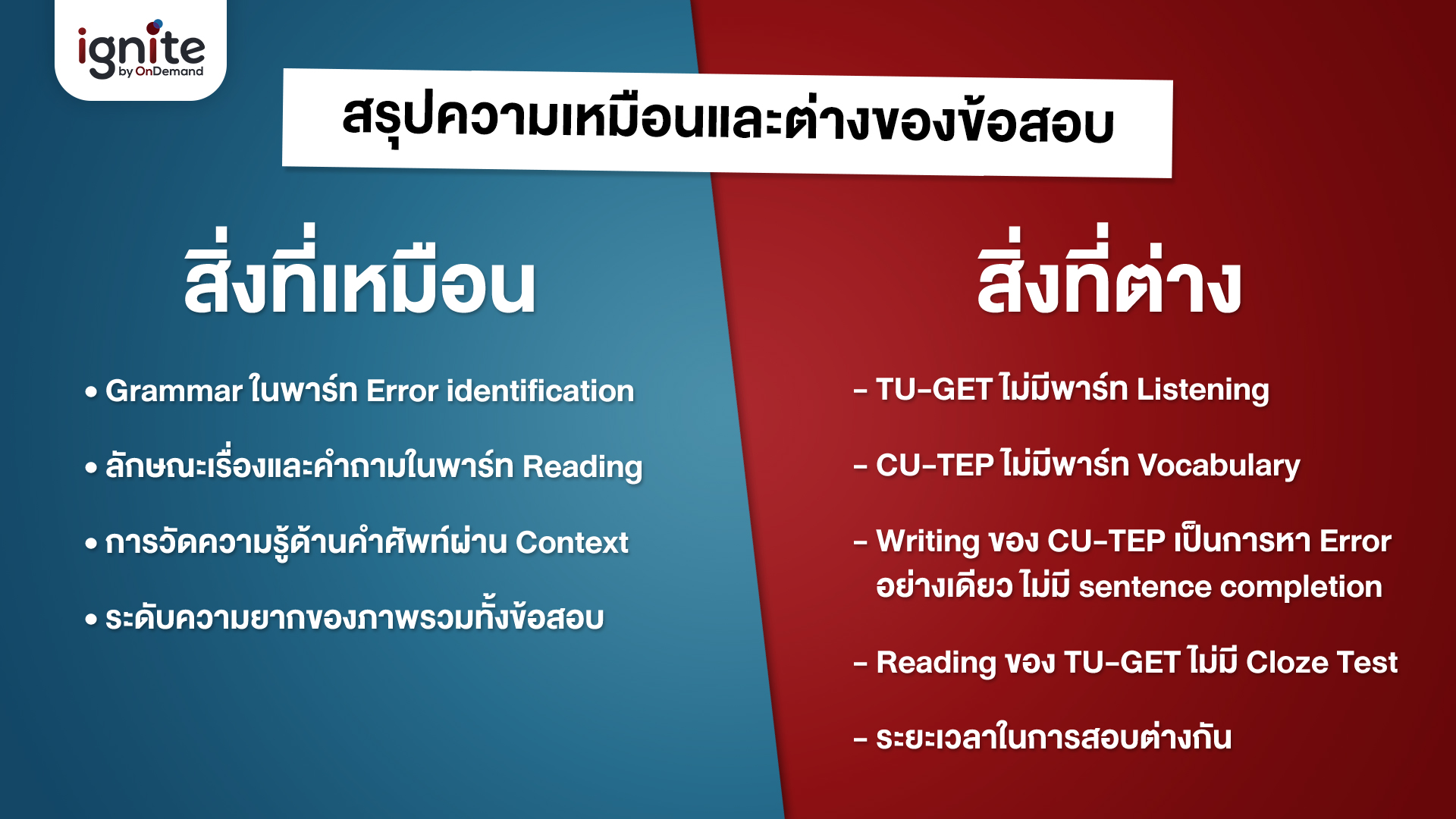 ignite
by OnDemand

สรุปความเหมือนและต่างของข้อสอบ

สิ่งที่เหมือน

• Grammar ในพาร์ท Error identification

• ลักษณะเรื่องและคำถามในพาร์ท Reading

• การวัดความรู้ด้านคำศัพท์ผ่าน Context

• ระดับความยากของภาพรวมทั้งข้อสอบ

สิ่งที่ต่าง

- TU-GET ไม่มีพาร์ท Listening

- CU-TEP ไม่มีพาร์ท Vocabulary

- Writing ของ CU-TEP เป็นการหา Error อย่างเดียว ไม่มี sentence completion

- Reading ของ TU-GET ไม่มี Cloze Test

- ระยะเวลาในการสอบต่างกัน